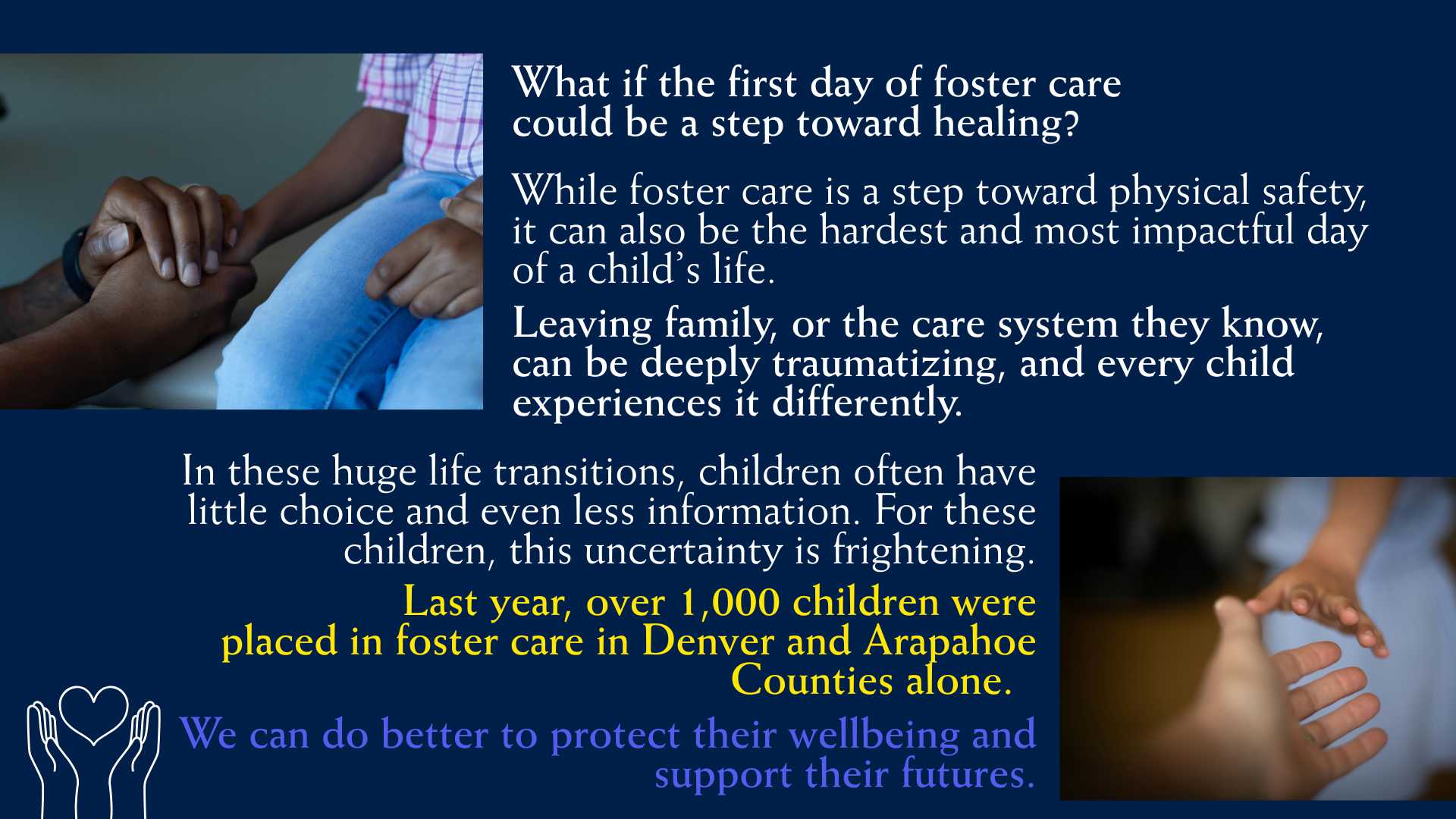 What if the first day of foster care could be a step toward healing?

While foster care is a step toward physical safety, it can also be the hardest and most impactful day of a child's life.

Leaving family, or the care system they know, can be deeply traumatizing, and every child experiences it differently.

In these huge life transitions, children often have little choice and even less information. For these children, this uncertainty is frightening.

Last year, over 1,000 children were placed in foster care in Denver and Arapahoe Counties alone.

We can do better to protect their wellbeing and support their futures.